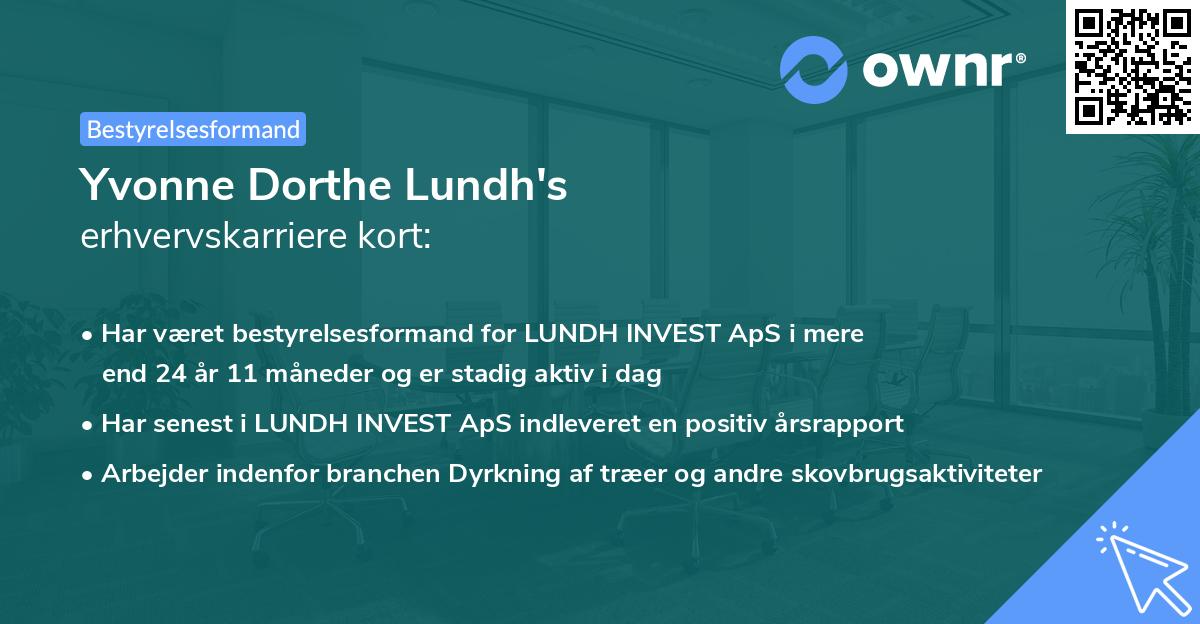 ownr®

Bestyrelsesformand

Yvonne Dorthe Lundh's
erhvervskarriere kort:

• Har været bestyrelsesformand for LUNDH INVEST ApS i mere end 24 år 11 måneder og er stadig aktiv i dag

• Har senest i LUNDH INVEST ApS indleveret en positiv årsrapport

• Arbejder indenfor branchen Dyrkning af træer og andre skovbrugsaktiviteter